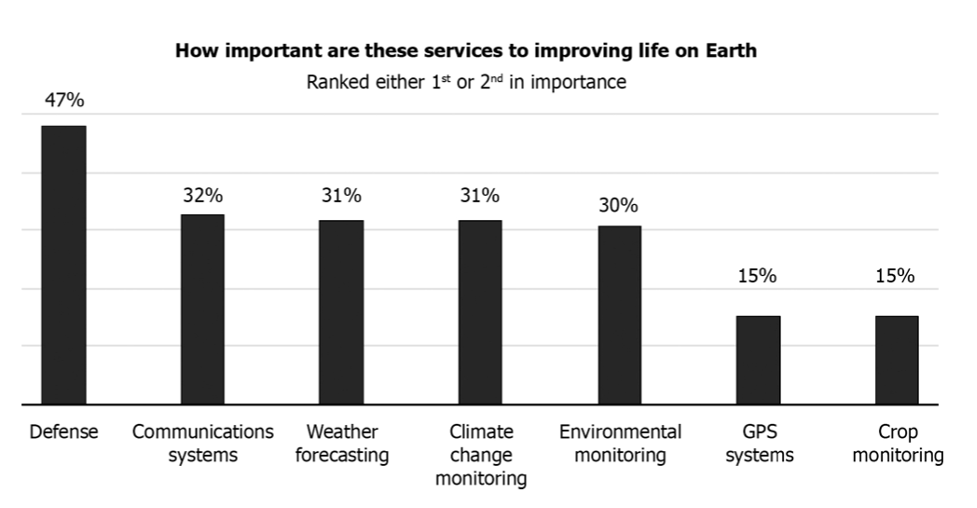 How important are these services to improving life on Earth

Ranked either 1$^{st}$ or 2$^{nd}$ in importance

47%
32%
31%
31%
30%
15%
15%

Defense
Communications systems
Weather forecasting
Climate change monitoring
Environmental monitoring
GPS systems
Crop monitoring